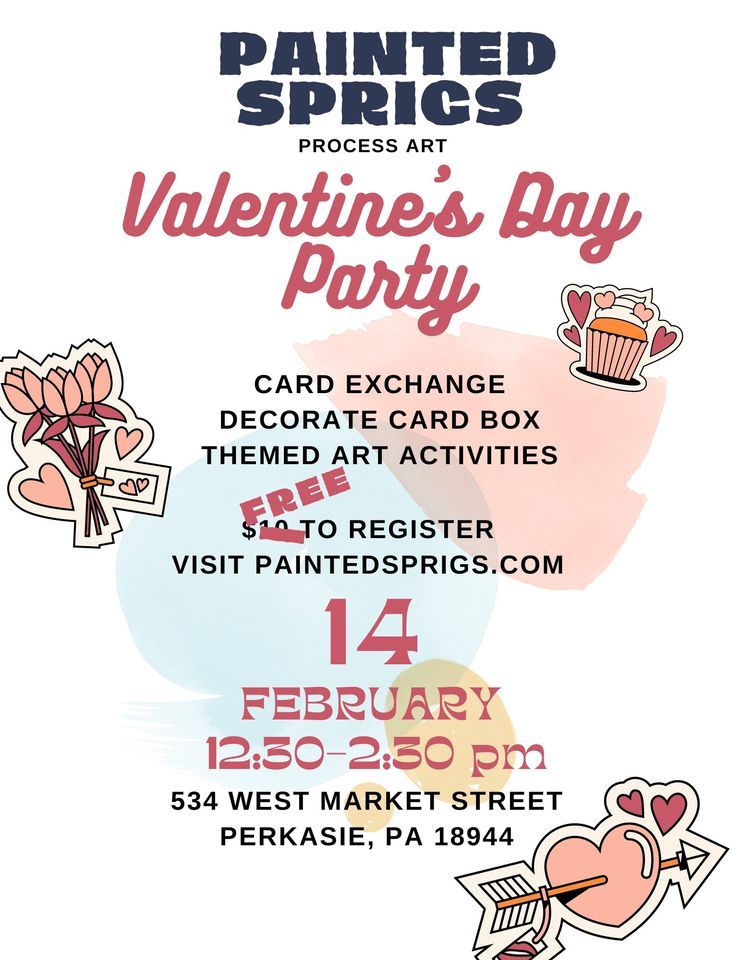 PAINTED SPRIGS
PROCESS ART

Valentine's Day Party

CARD EXCHANGE
DECORATE CARD BOX
THEMED ART ACTIVITIES

FREE
$10 TO REGISTER
VISIT PAINTEDSPRIGS.COM

14
FEBRUARY
12:30-2:30 pm

534 WEST MARKET STREET
PERKASIE, PA 18944